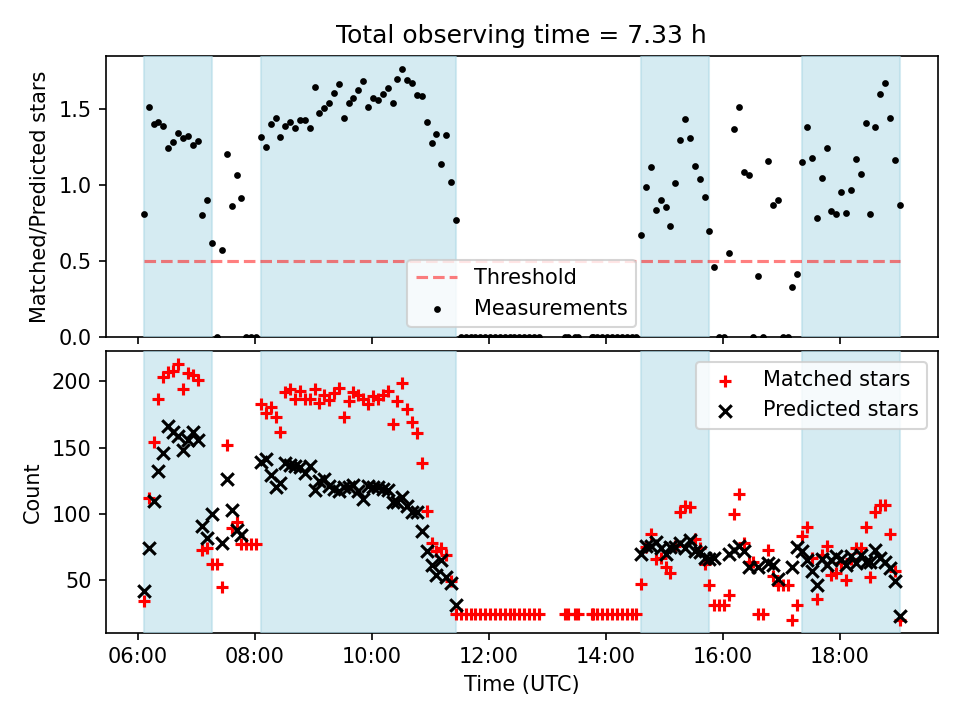 Total observing time = 7.33 h

Matched/Predicted stars

1.5
1.0
0.5
0.0

Threshold
Measurements

Count

200
150
100
50

Matched stars
Predicted stars

06:00
08:00
10:00
12:00
14:00
16:00
18:00

Time (UTC)